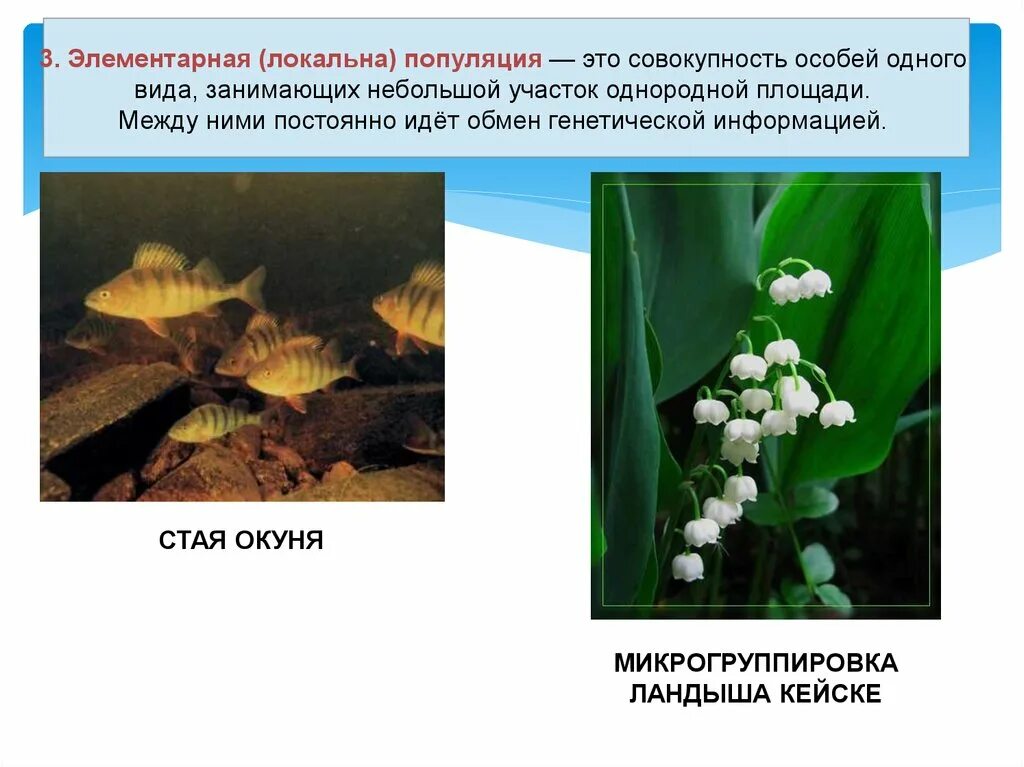 3. Элементарная (локальна) популяция — это совокупность особей одного вида, занимающих небольшой участок однородной площади. Между ними постоянно идёт обмен генетической информацией.

СТАЯ ОКУНЯ

МИКРОГРУППИРОВКА ЛАНДЫША КЕЙСКЕ